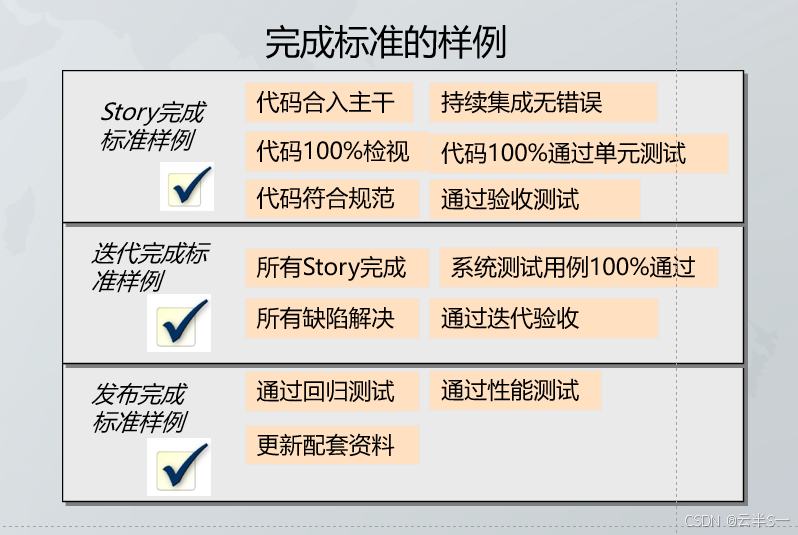 完成标准的样例

Story完成标准样例
代码合入主干
持续集成无错误
代码100%检视
代码100%通过单元测试
代码符合规范
通过验收测试

迭代完成标准样例
所有Story完成
系统测试用例100%通过
所有缺陷解决
通过迭代验收

发布完成标准样例
通过回归测试
通过性能测试
更新配套资料

CSDN @云半S一